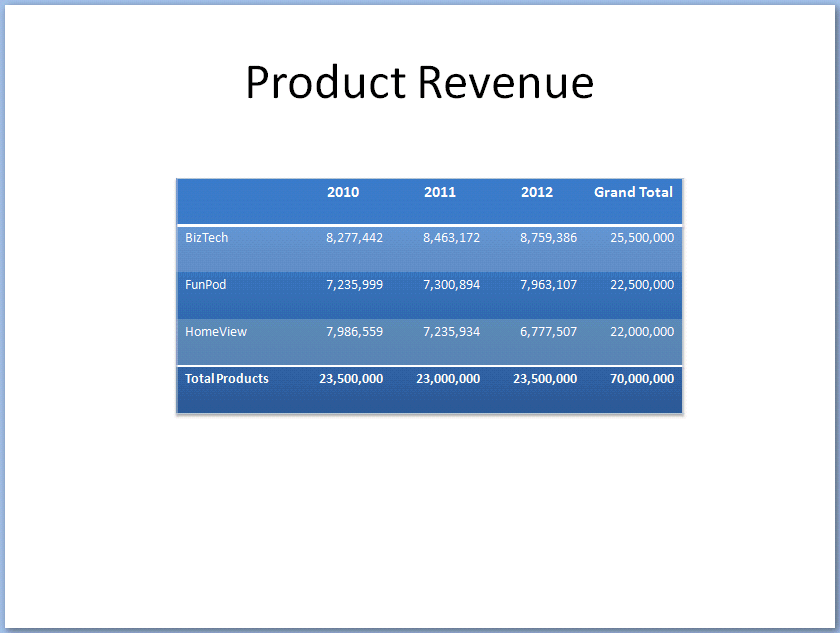 Product Revenue

|  | 2010 | 2011 | 2012 | Grand Total |
|---|---|---|---|---|
| BizTech | 8,277,442 | 8,463,172 | 8,759,386 | 25,500,000 |
| FunPod | 7,235,999 | 7,300,894 | 7,963,107 | 22,500,000 |
| HomeView | 7,986,559 | 7,235,934 | 6,777,507 | 22,000,000 |
| Total Products | 23,500,000 | 23,000,000 | 23,500,000 | 70,000,000 |